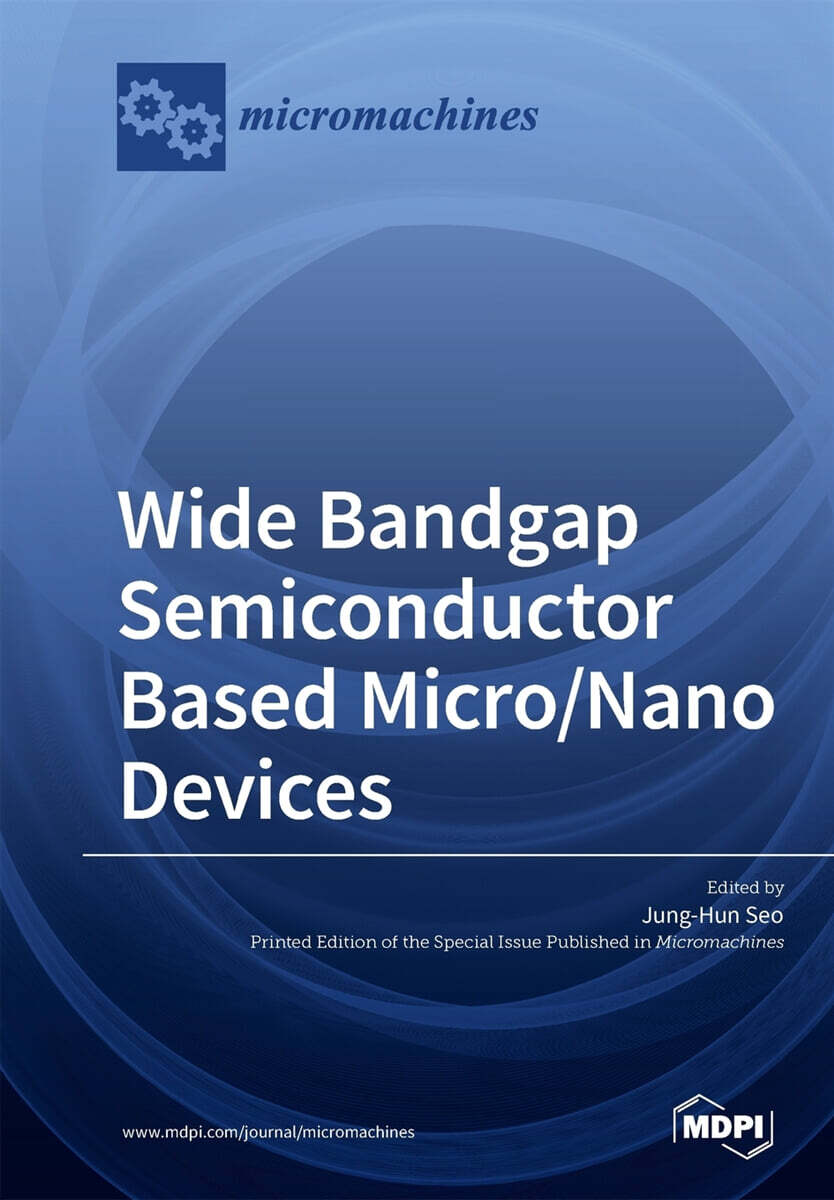 micromachines

Wide Bandgap Semiconductor Based Micro/Nano Devices

Edited by
Jung-Hun Seo
Printed Edition of the Special Issue Published in Micromachines

www.mdpi.com/journal/micromachines

MDPI